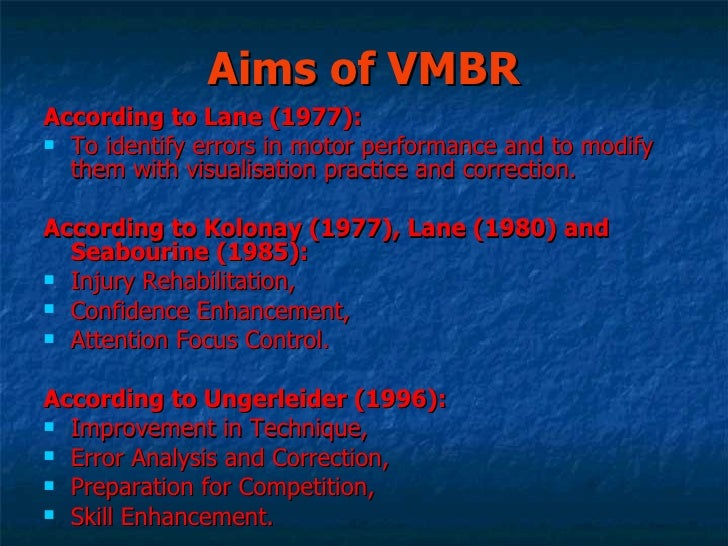 Aims of VMBR

According to Lane (1977):
- To identify errors in motor performance and to modify them with visualisation practice and correction.

According to Kolonay (1977), Lane (1980) and Seabourine (1985):
- Injury Rehabilitation,
- Confidence Enhancement,
- Attention Focus Control.

According to Ungerleider (1996):
- Improvement in Technique,
- Error Analysis and Correction,
- Preparation for Competition,
- Skill Enhancement.